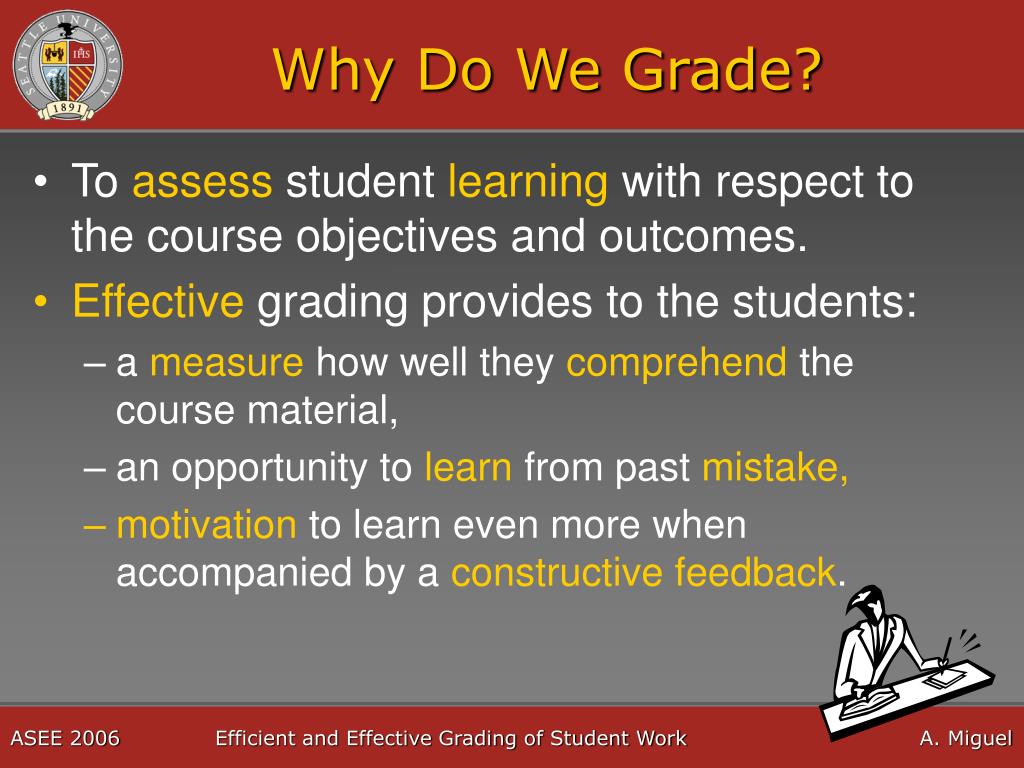 SEATTLE UNIVERSITY
IHS
1891

Why Do We Grade?

• To assess student learning with respect to the course objectives and outcomes.
• Effective grading provides to the students:
– a measure how well they comprehend the course material,
– an opportunity to learn from past mistake,
– motivation to learn even more when accompanied by a constructive feedback.

ASEE 2006 Efficient and Effective Grading of Student Work A. Miguel